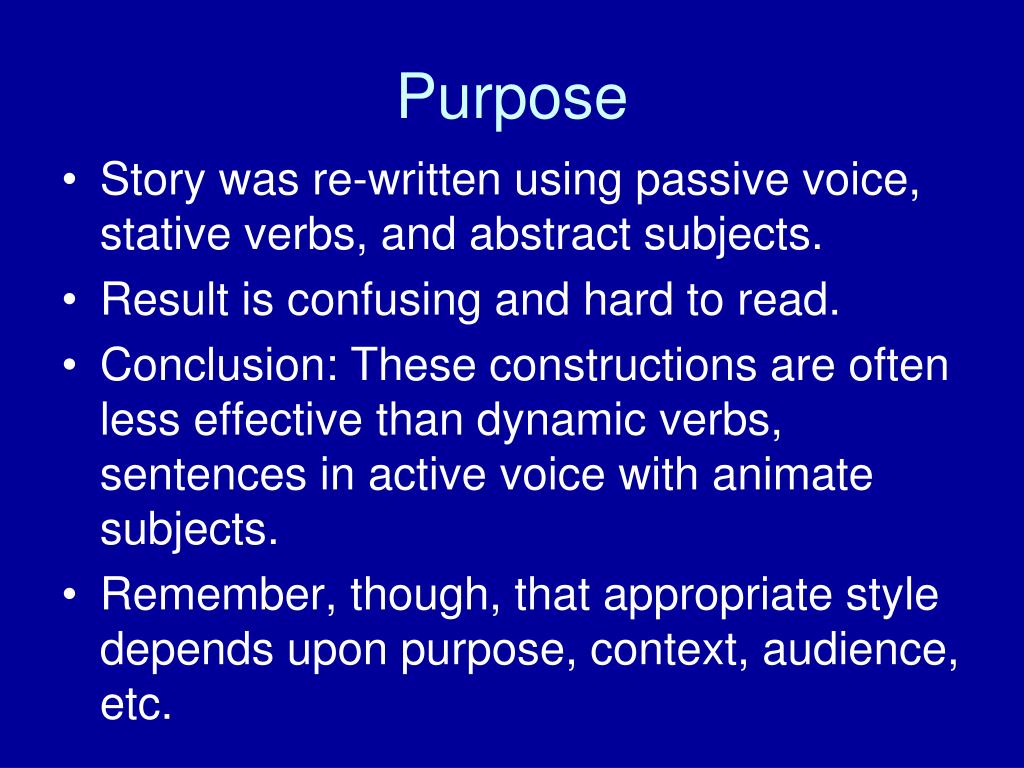 Purpose

• Story was re-written using passive voice, stative verbs, and abstract subjects.
• Result is confusing and hard to read.
• Conclusion: These constructions are often less effective than dynamic verbs, sentences in active voice with animate subjects.
• Remember, though, that appropriate style depends upon purpose, context, audience, etc.